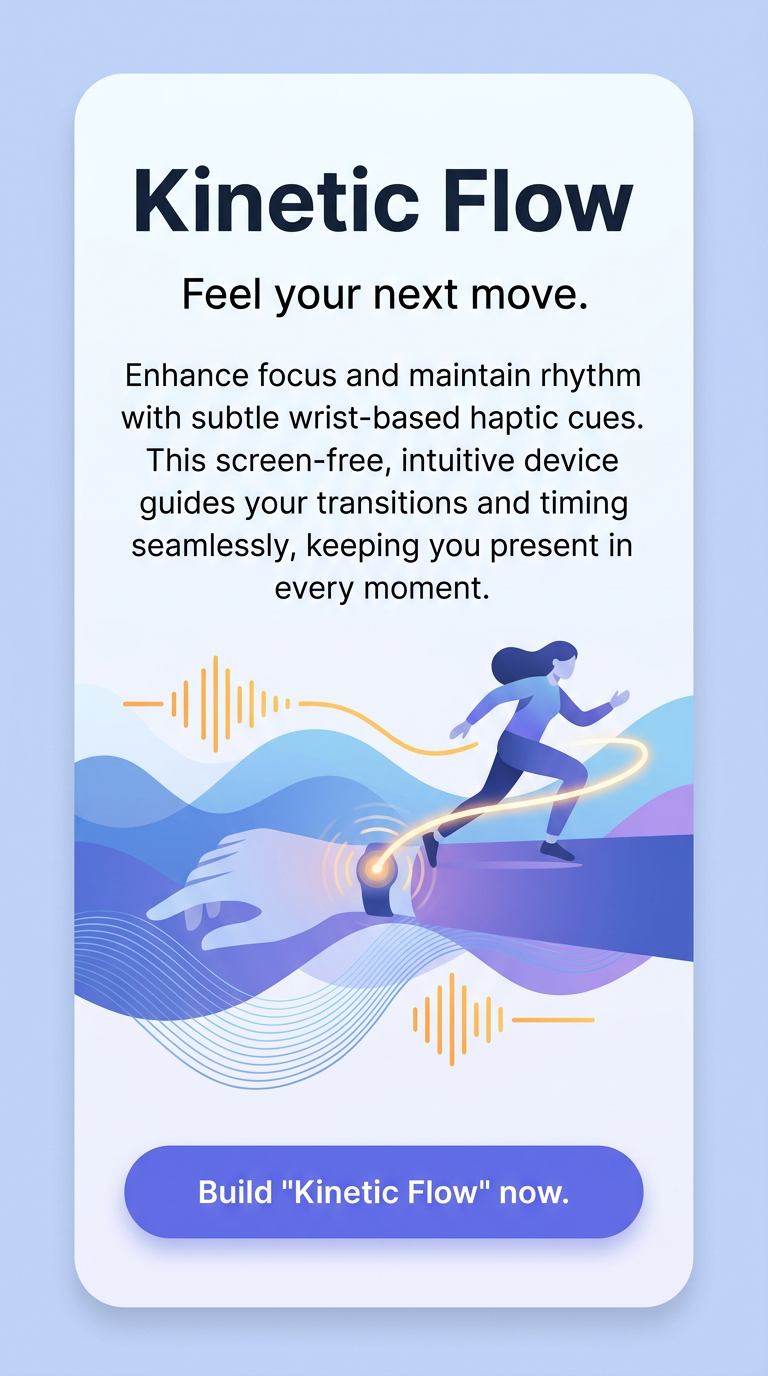 Kinetic Flow

Feel your next move.

Enhance focus and maintain rhythm with subtle wrist-based haptic cues. This screen-free, intuitive device guides your transitions and timing seamlessly, keeping you present in every moment.

Build "Kinetic Flow" now.